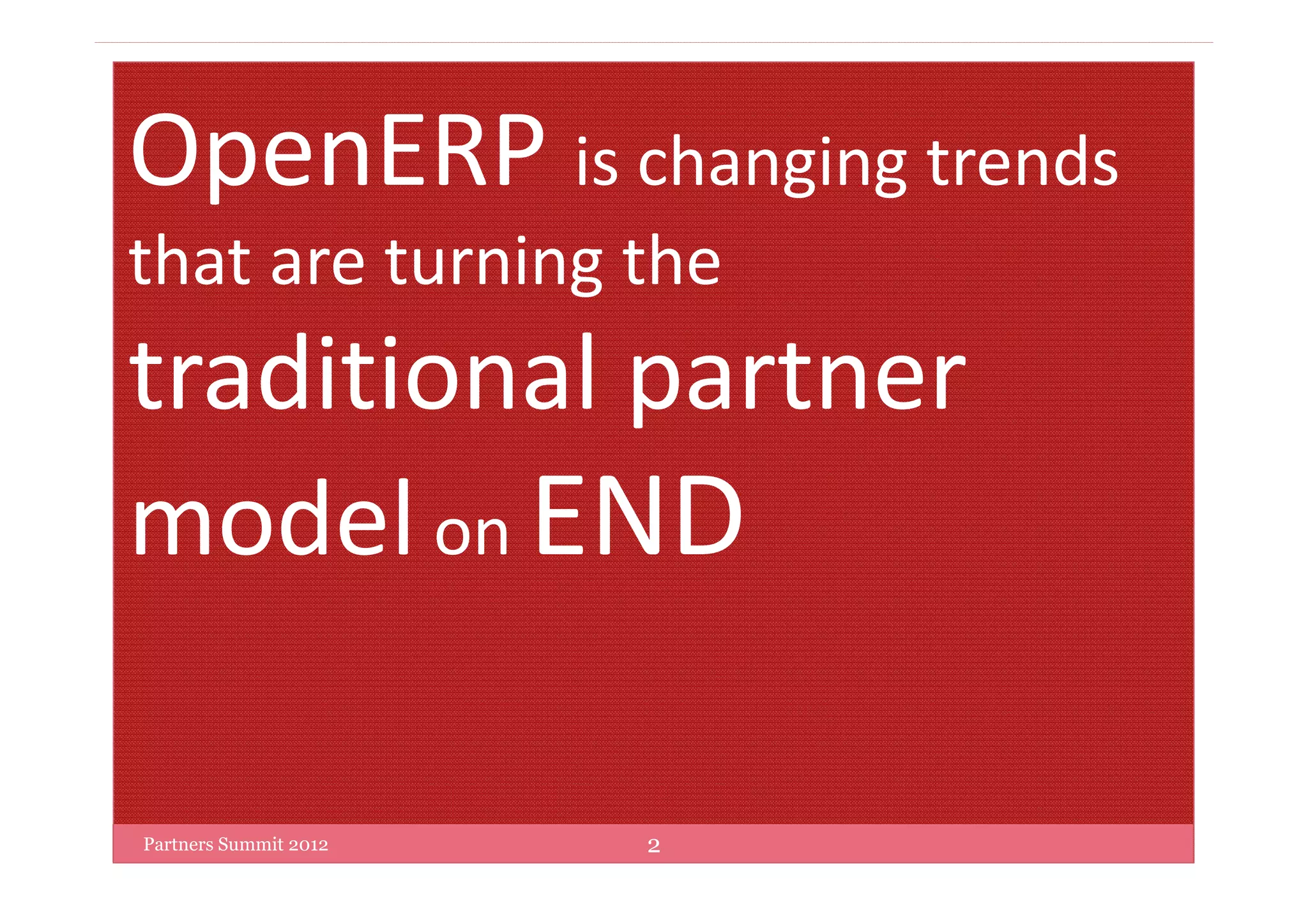 OpenERP is changing trends that are turning the traditional partner model on END

Partners Summit 2012

2